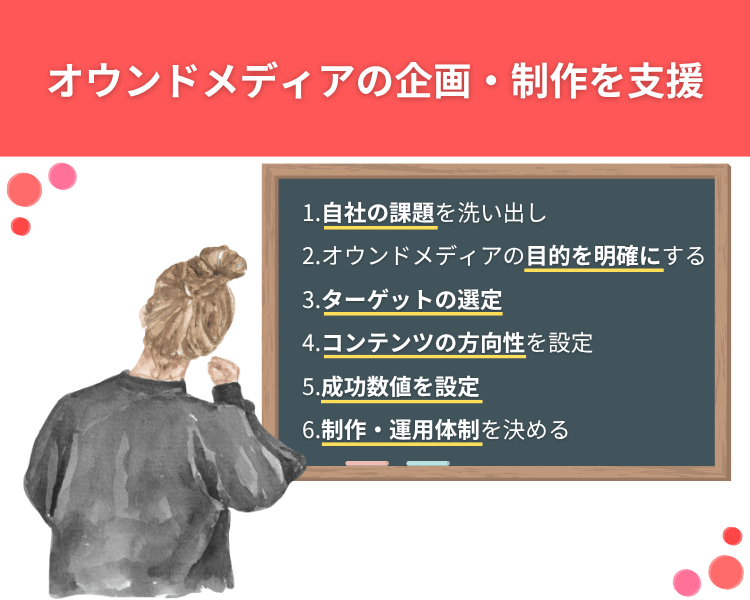 オウンドメディアの企画・制作を支援

1.自社の課題を洗い出し

2.オウンドメディアの目的を明確にする

3.ターゲットの選定

4.コンテンツの方向性を設定

5.成功数値を設定

6.制作・運用体制を決める